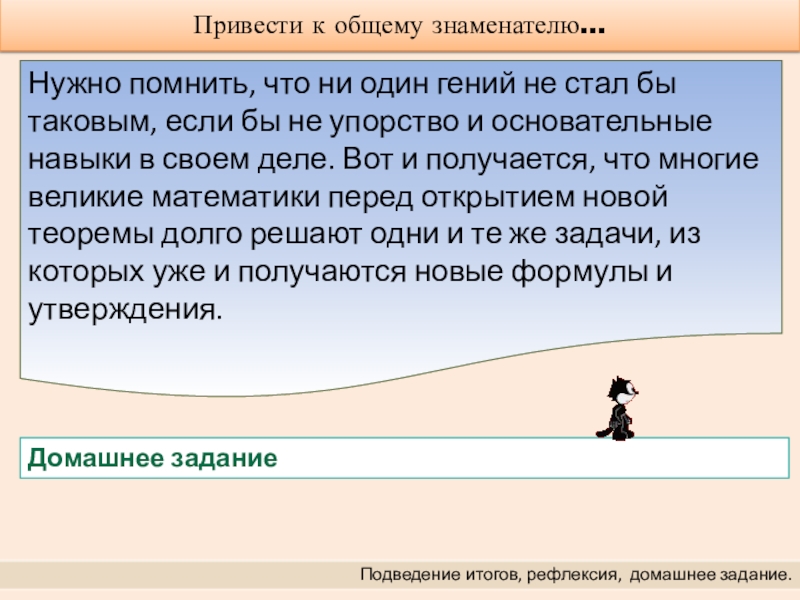 Привести к общему знаменателю…

Нужно помнить, что ни один гений не стал бы таковым, если бы не упорство и основательные навыки в своем деле. Вот и получается, что многие великие математики перед открытием новой теоремы долго решают одни и те же задачи, из которых уже и получаются новые формулы и утверждения.

Домашнее задание

Подведение итогов, рефлексия, домашнее задание.